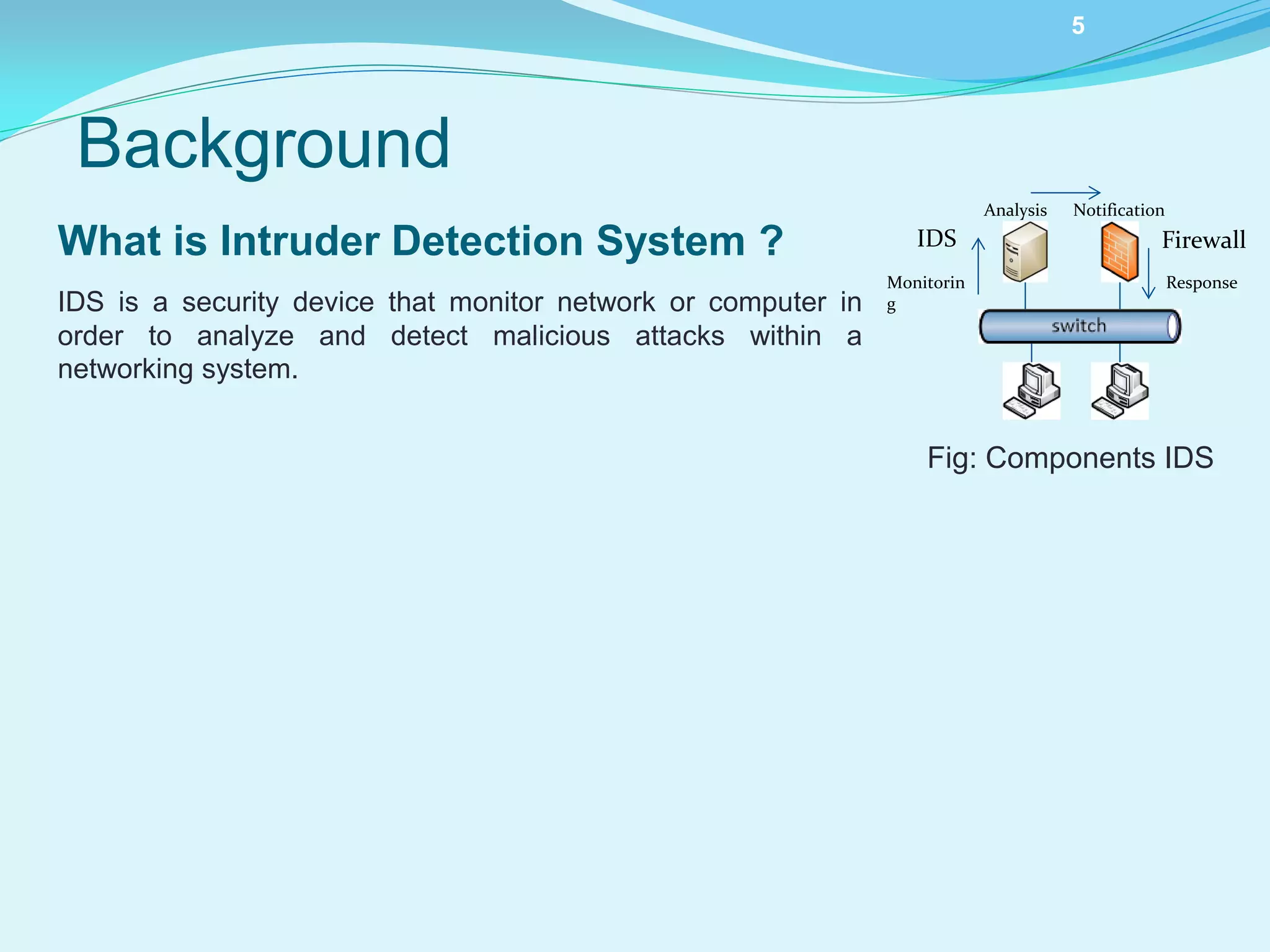 5

Background

What is Intruder Detection System ?

IDS is a security device that monitor network or computer in order to analyze and detect malicious attacks within a networking system.

Analysis
Notification
IDS
Firewall
Monitorin g
Response
switch

Fig: Components IDS